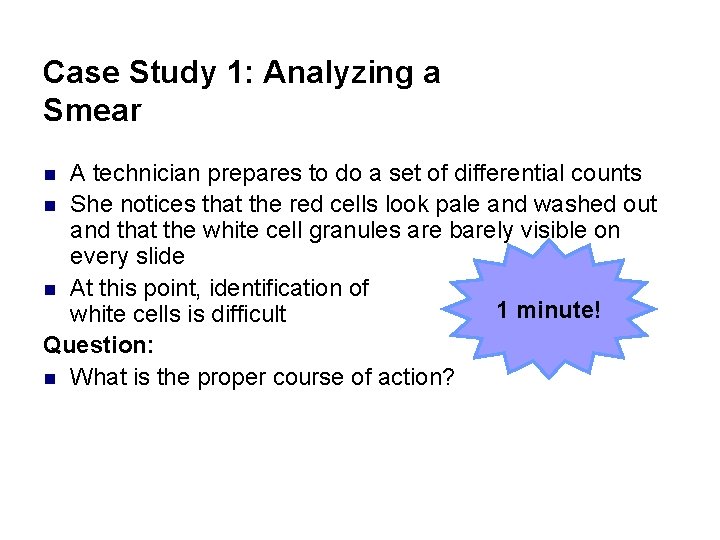 Case Study 1: Analyzing a Smear

- A technician prepares to do a set of differential counts
- She notices that the red cells look pale and washed out and that the white cell granules are barely visible on every slide
- At this point, identification of white cells is difficult

1 minute!

Question:

- What is the proper course of action?